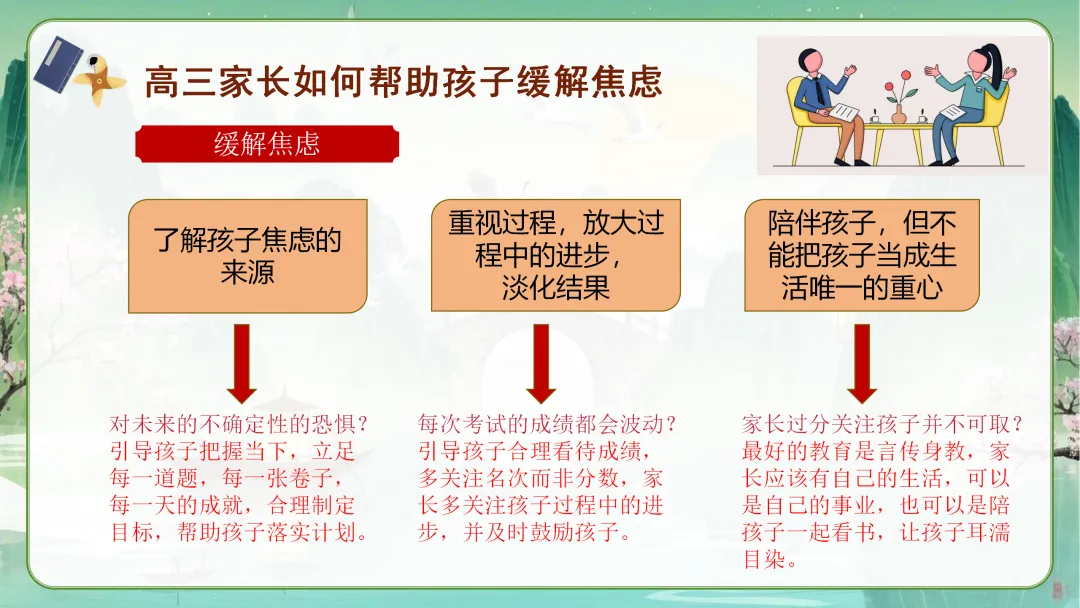 高三家长如何帮助孩子缓解焦虑

缓解焦虑

了解孩子焦虑的来源

对未来的不确定性的恐惧？引导孩子把握当下，立足每一道题，每一张卷子，每一天的成就，合理制定目标，帮助孩子落实计划。

重视过程，放大过程中的进步，淡化结果

每次考试的成绩都会波动？引导孩子合理看待成绩，多关注名次而非分数，家长多关注孩子过程中的进步，并及时鼓励孩子。

陪伴孩子，但不能把孩子当成生活唯一的重心

家长过分关注孩子并不可取？最好的教育是言传身教，家长应该有自己的生活，可以是自己的事业，也可以是陪孩子一起看书，让孩子耳濡目染。